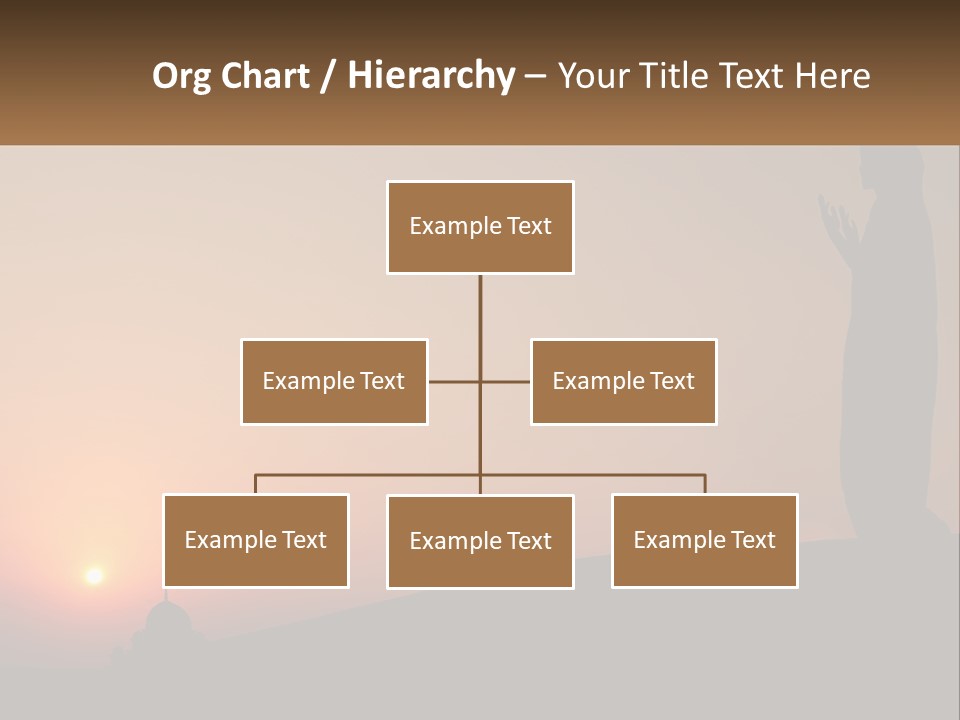 Org Chart / Hierarchy – Your Title Text Here

Example Text

Example Text

Example Text

Example Text

Example Text

Example Text